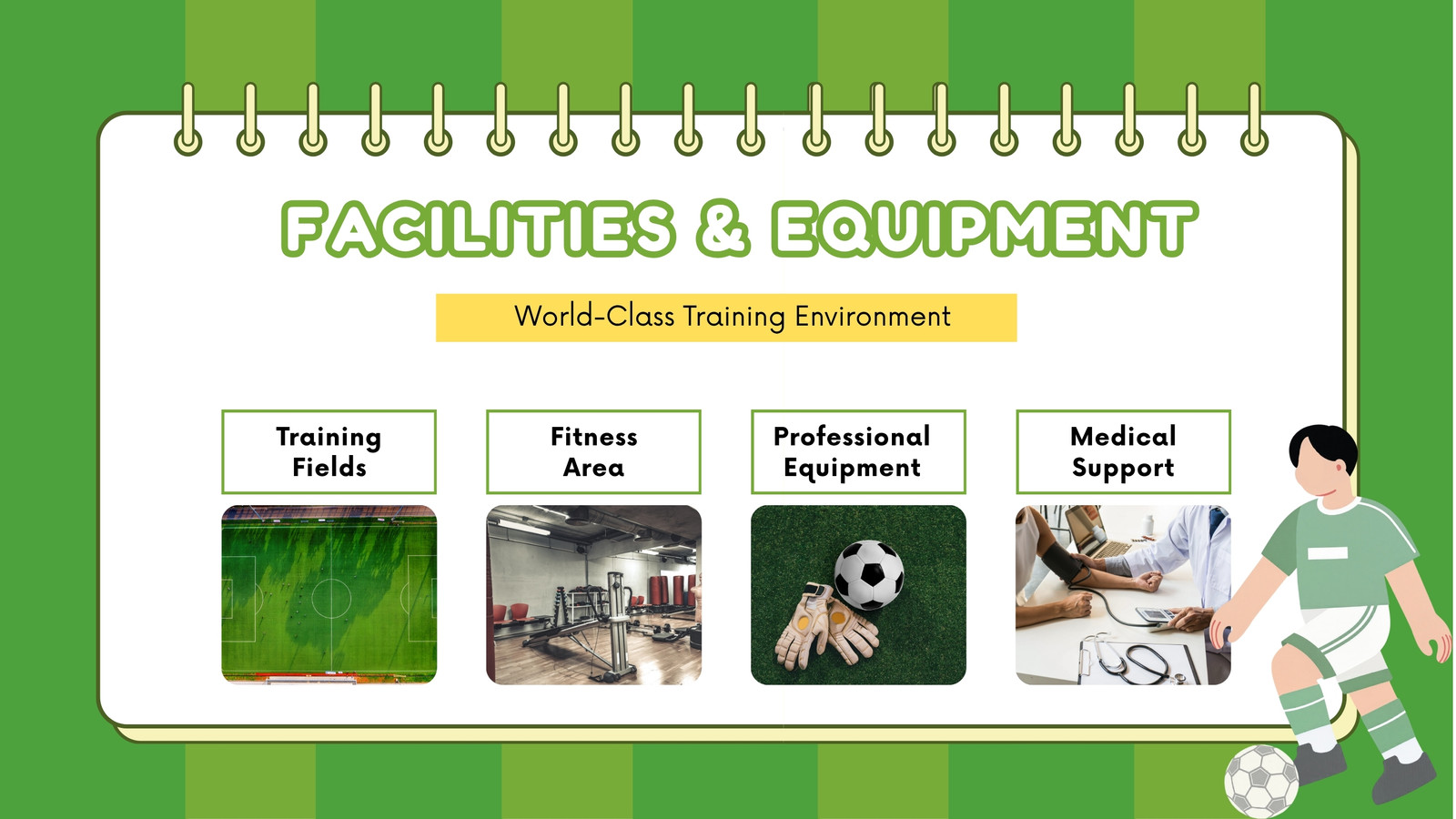 FACILITIES & EQUIPMENT

World-Class Training Environment

Training Fields

Fitness Area

Professional Equipment

Medical Support